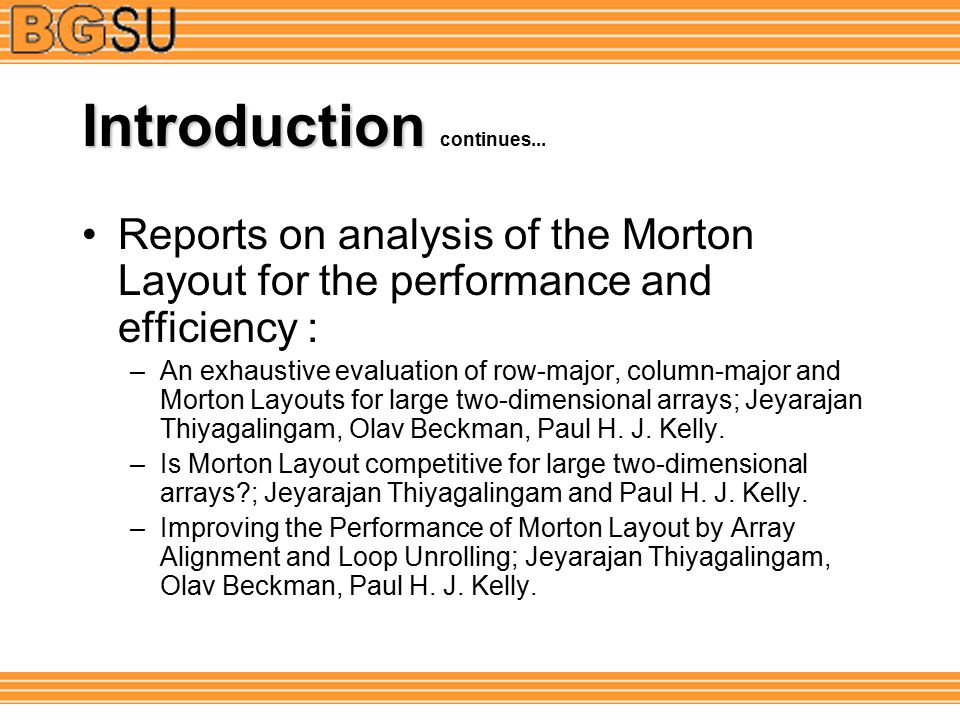 BGSU

Introduction continues...

• Reports on analysis of the Morton Layout for the performance and efficiency :

– An exhaustive evaluation of row-major, column-major and Morton Layouts for large two-dimensional arrays; Jeyarajan Thiyagalingam, Olav Beckman, Paul H. J. Kelly.

– Is Morton Layout competitive for large two-dimensional arrays?; Jeyarajan Thiyagalingam and Paul H. J. Kelly.

– Improving the Performance of Morton Layout by Array Alignment and Loop Unrolling; Jeyarajan Thiyagalingam, Olav Beckman, Paul H. J. Kelly.